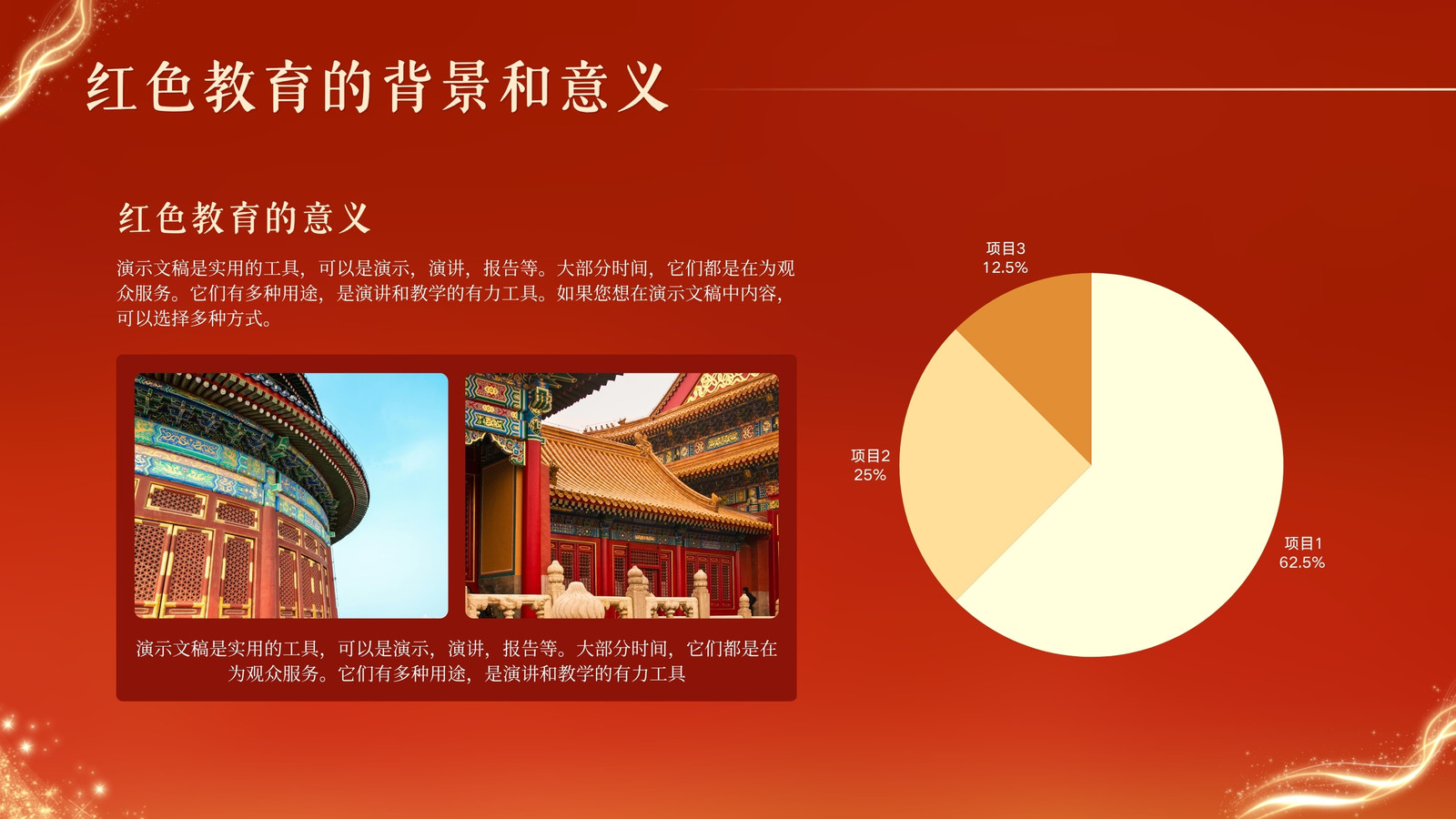 红色教育的背景和意义

红色教育的意义

演示文稿是实用的工具，可以是演示，演讲，报告等。大部分时间，它们都是在为观众服务。它们有多种用途，是演讲和教学的有力工具。如果您想在演示文稿中内容，可以选择多种方式。

演示文稿是实用的工具，可以是演示，演讲，报告等。大部分时间，它们都是在为观众服务。它们有多种用途，是演讲和教学的有力工具

项目3
12.5%

项目2
25%

项目1
62.5%